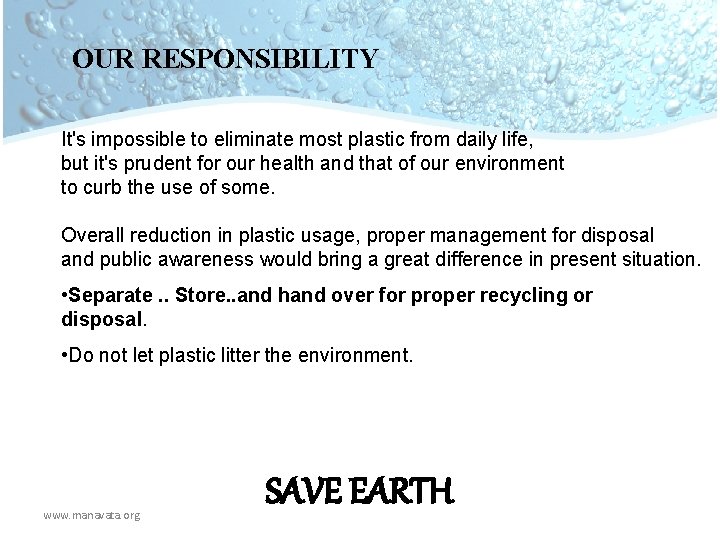 OUR RESPONSIBILITY

It's impossible to eliminate most plastic from daily life, but it's prudent for our health and that of our environment to curb the use of some.

Overall reduction in plastic usage, proper management for disposal and public awareness would bring a great difference in present situation.

•Separate .. Store..and hand over for proper recycling or disposal.

•Do not let plastic litter the environment.

SAVE EARTH

www.manavata.org